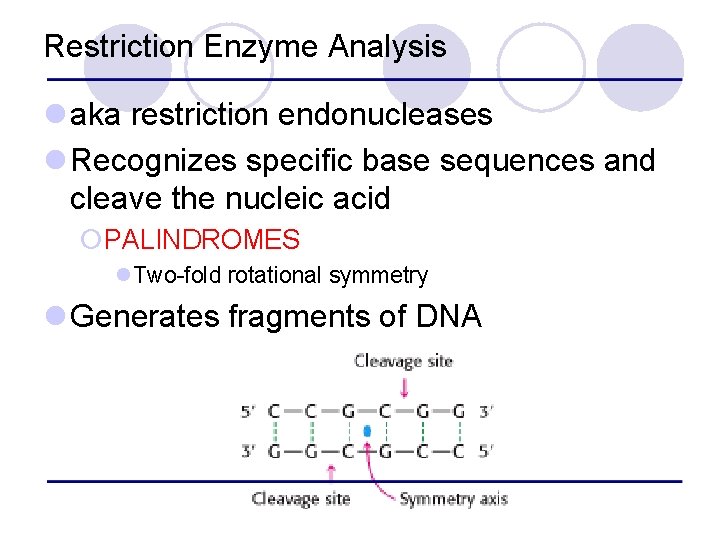 Restriction Enzyme Analysis

aka restriction endonucleases

Recognizes specific base sequences and cleave the nucleic acid

PALINDROMES

Two-fold rotational symmetry

Generates fragments of DNA

Cleavage site

5′ C—C—G—C—G—G 3′

3′ G—G—C—G—C—C 5′

Cleavage site

Symmetry axis